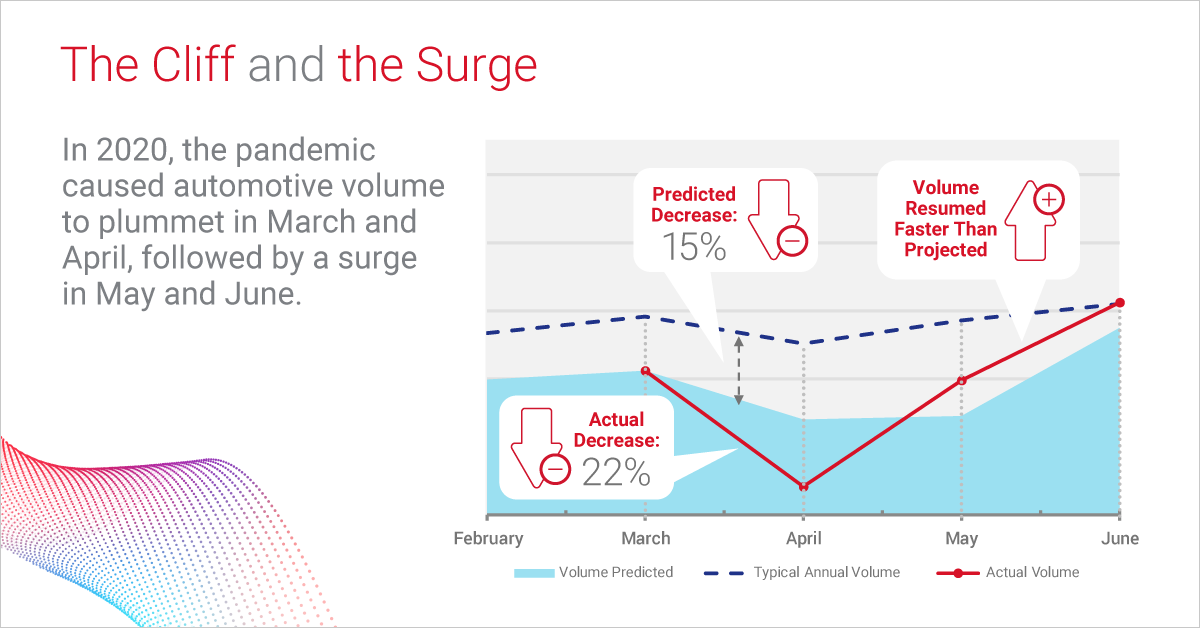 The Cliff and the Surge

In 2020, the pandemic caused automotive volume to plummet in March and April, followed by a surge in May and June.

Predicted Decrease: 15%

Volume Resumed Faster Than Projected

Actual Decrease: 22%

February March April May June

Volume Predicted Typical Annual Volume Actual Volume